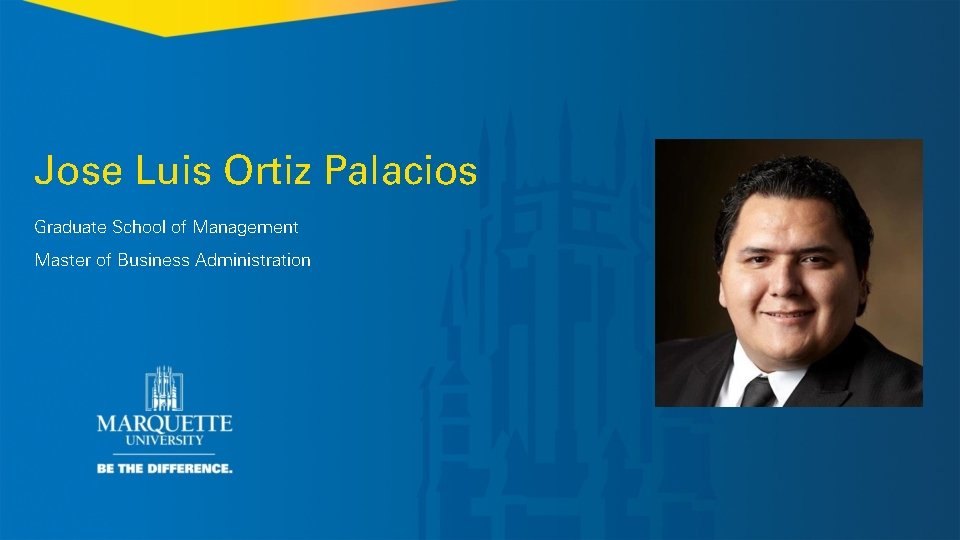 Jose Luis Ortiz Palacios

Graduate School of Management

Master of Business Administration

MARQUETTE
UNIVERSITY

BE THE DIFFERENCE.